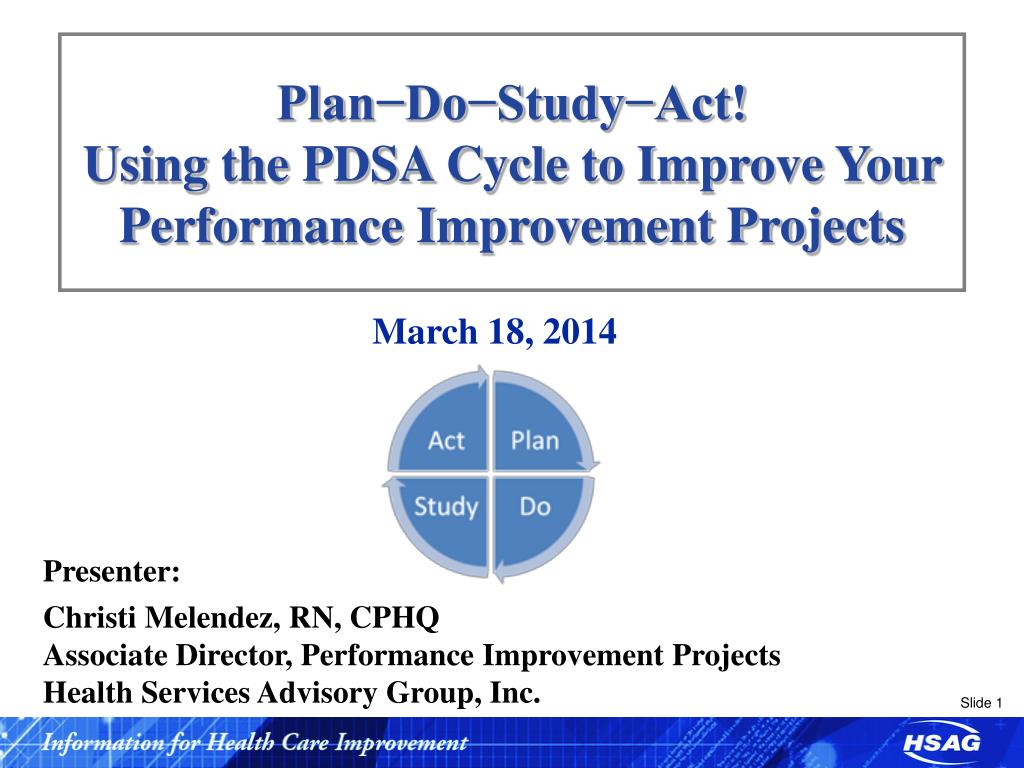 Plan−Do−Study−Act!
Using the PDSA Cycle to Improve Your Performance Improvement Projects

March 18, 2014

Act
Plan
Study
Do

Presenter:

Christi Melendez, RN, CPHQ
Associate Director, Performance Improvement Projects
Health Services Advisory Group, Inc.

Slide 1

Information for Health Care Improvement

HSAG